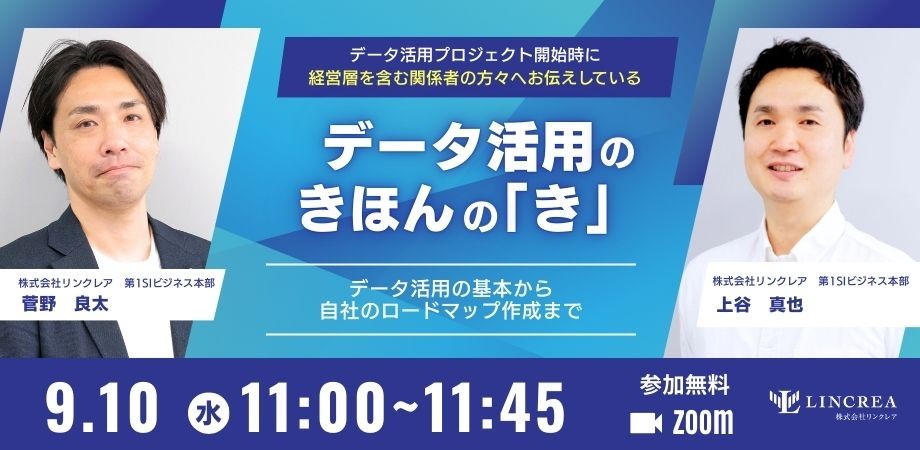 データ活用プロジェクト開始時に
経営層を含む関係者の方々へお伝えしている

データ活用の
きほんの「き」

データ活用の基本から
自社のロードマップ作成まで

株式会社リンクレア　第1SIビジネス本部
菅野　良太

株式会社リンクレア　第1SIビジネス本部
上谷　真也

9.10 水 11:00~11:45

参加無料
zoom

LINCREA
株式会社リンクレア